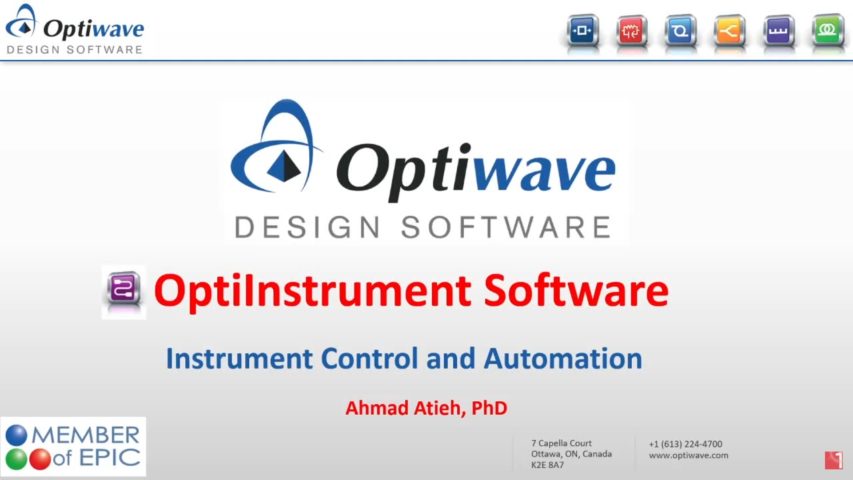 Optiwave
DESIGN SOFTWARE

Optiwave
DESIGN SOFTWARE

OptiInstrument Software

Instrument Control and Automation

Ahmad Atieh, PhD

MEMBER of EPIC

7 Capella Court
Ottawa, ON, Canada
K2E 8A7

+1 (613) 224-4700
www.optiwave.com